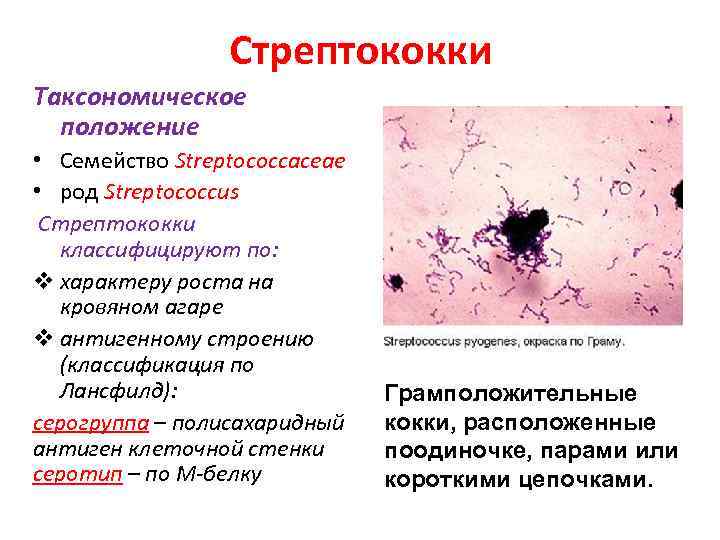 Стрептококки

Таксономическое положение

• Семейство Streptococcaceae
• род Streptococcus

Стрептококки классифицируют по:

❖ характеру роста на кровяном агаре
❖ антигенному строению (классификация по Лансфилд):

серогруппа – полисахаридный антиген клеточной стенки
серотип – по М-белку

Streptococcus pyogenes, окраска по Граму.

Грамположительные кокки, расположенные поодиночке, парами или короткими цепочками.